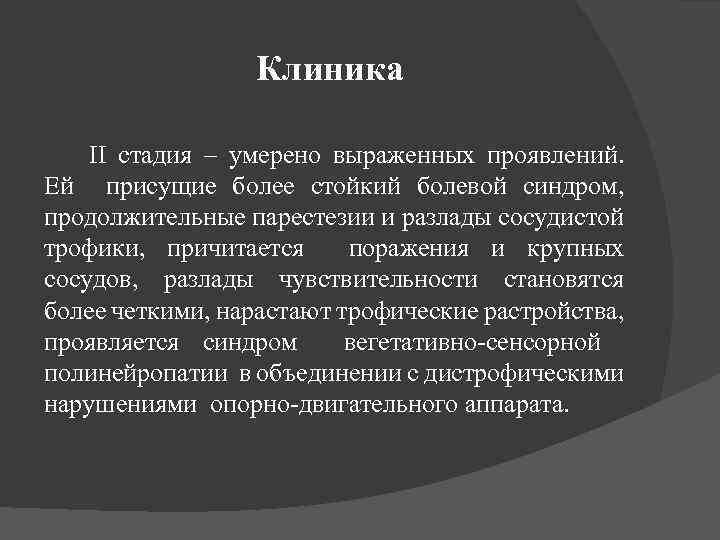 Клиника

II стадия – умерено выраженных проявлений. Ей присущие более стойкий болевой синдром, продолжительные парестезии и разлады сосудистой трофики, причитается поражения и крупных сосудов, разлады чувствительности становятся более четкими, нарастают трофические растройства, проявляется синдром вегетативно-сенсорной полинейропатии в объединении с дистрофическими нарушениями опорно-двигательного аппарата.